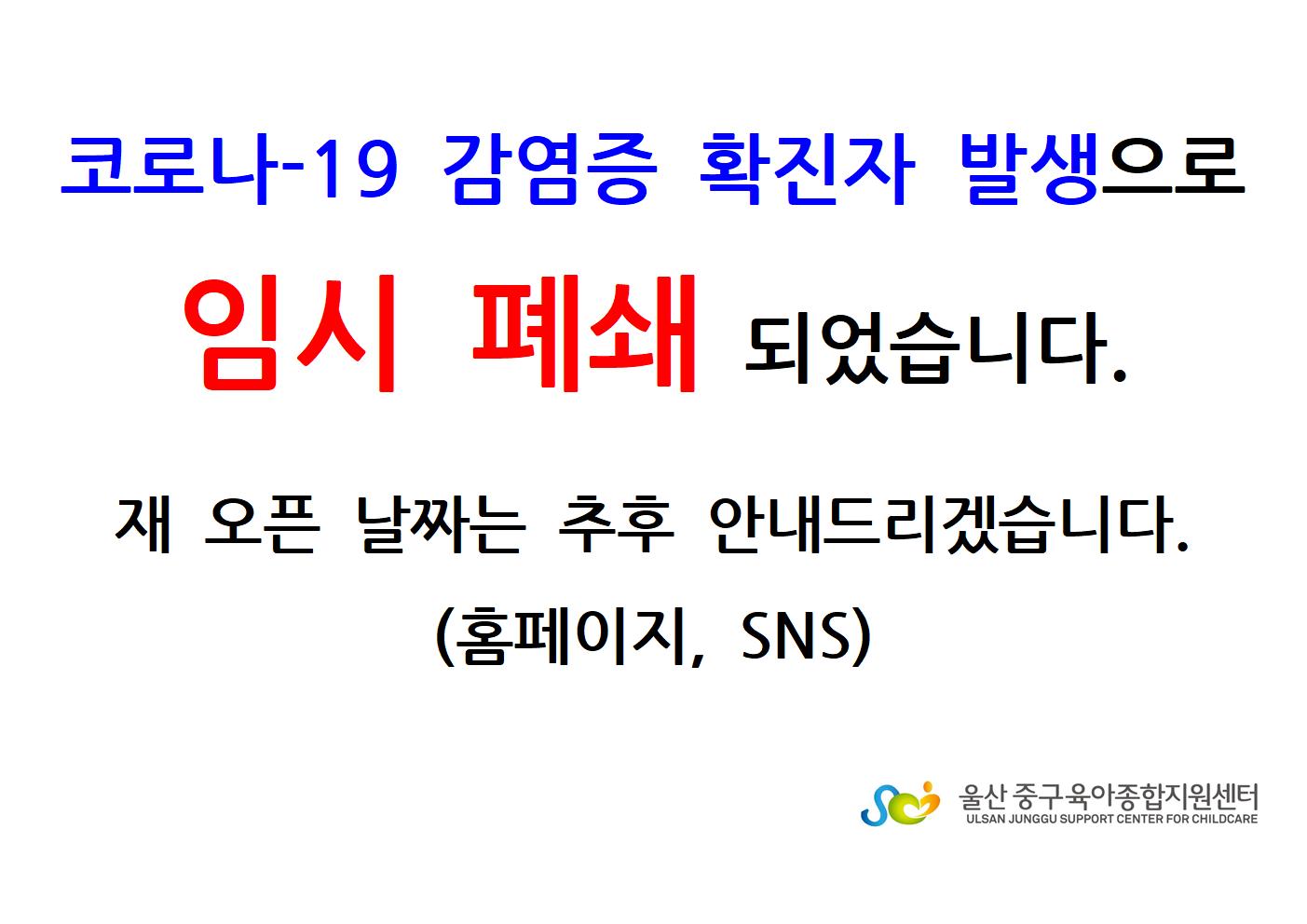 코로나-19 감염증 확진자 발생으로

임시 폐쇄 되었습니다.

재 오픈 날짜는 추후 안내드리겠습니다.
(홈페이지, SNS)

울산 중구육아종합지원센터
ULSAN JUNGGU SUPPORT CENTER FOR CHILDCARE